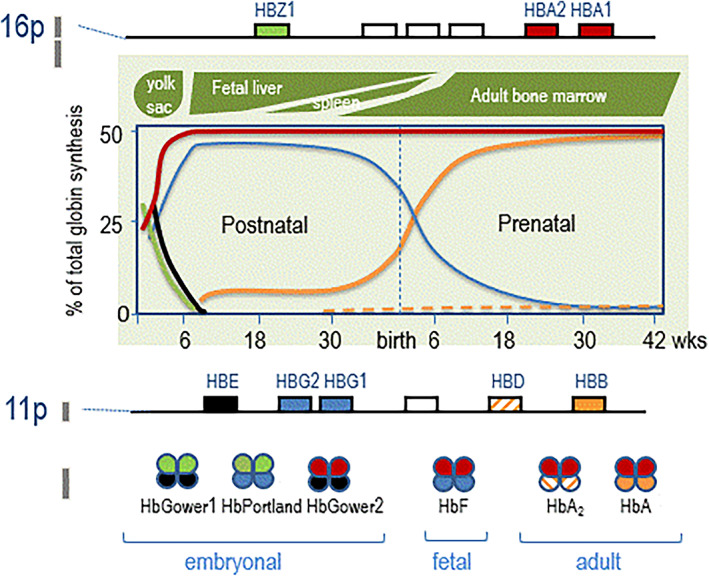 16p

HBZ1 HBA2 HBA1

yolk sac

Fetal liver

spleen

Adult bone marrow

% of total globin synthesis

50

25

0

Postnatal

Prenatal

6 18 30 birth 6 18 30 42 wks

11p

HBE HBG2 HBG1 HBD HBB

HbGower1 HbPortland HbGower2 HbF HbA$_2$ HbA

embryonal fetal adult